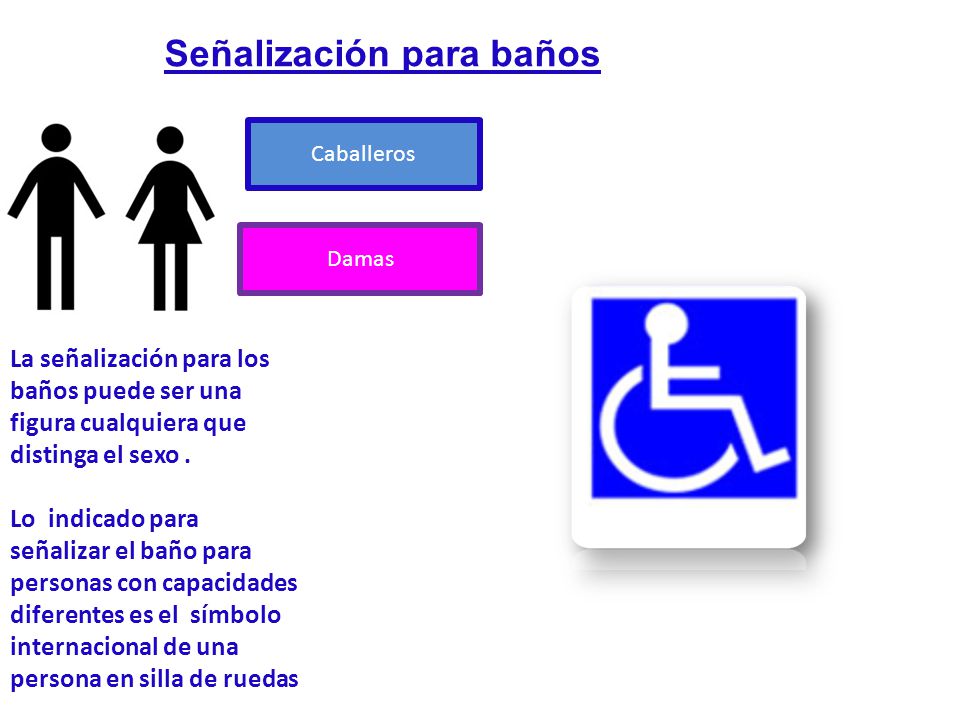 Señalización para baños

Caballeros

Damas

La señalización para los baños puede ser una figura cualquiera que distinga el sexo .

Lo indicado para señalizar el baño para personas con capacidades diferentes es el símbolo internacional de una persona en silla de ruedas